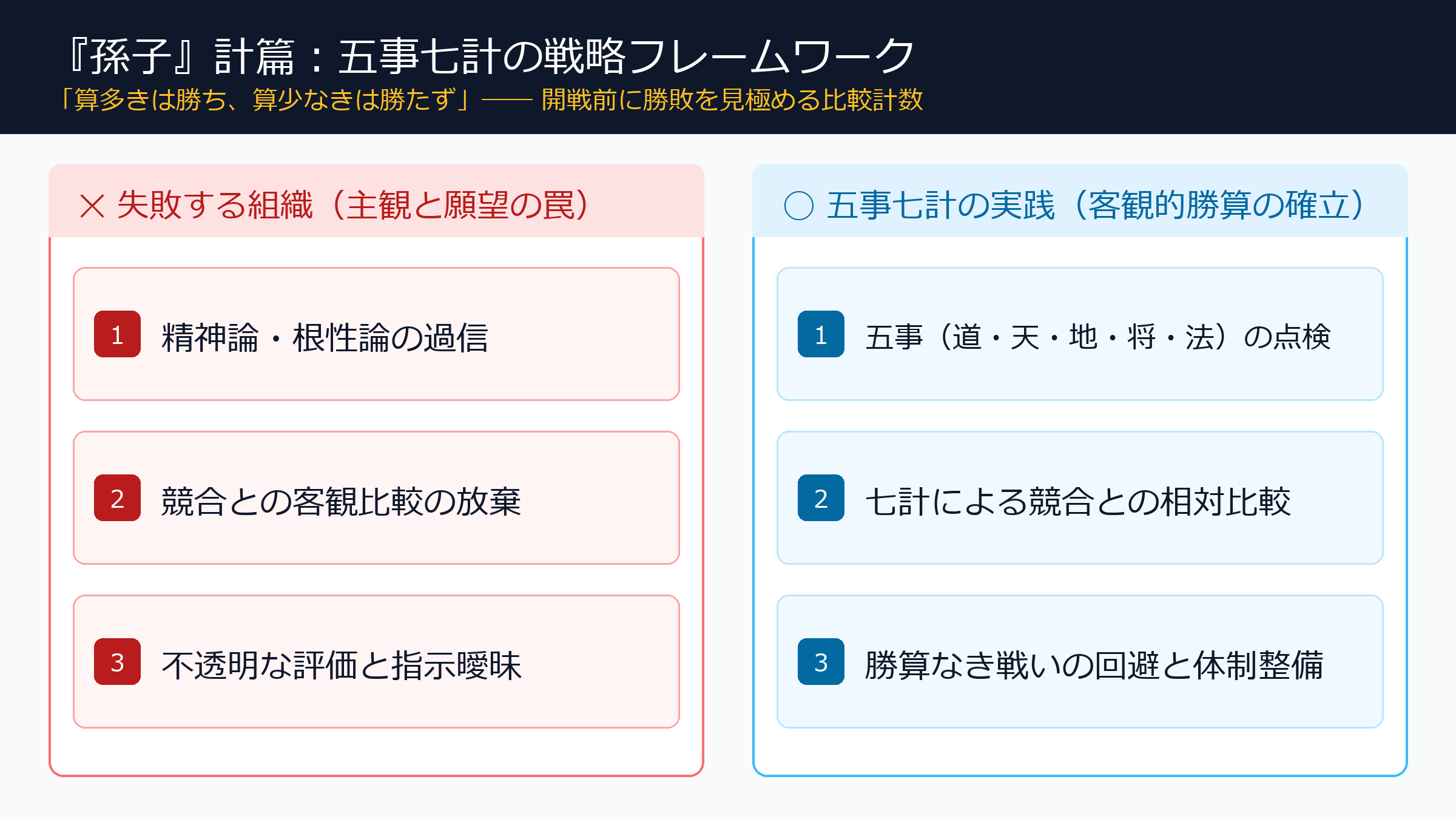 『孫子』計篇：五事七計の戦略フレームワーク

「算多きは勝ち、算少なきは勝たず」—— 開戦前に勝敗を見極める比較計数

× 失敗する組織（主観と願望の罠）

1 精神論・根性論の過信

2 競合との客観比較の放棄

3 不透明な評価と指示曖昧

○ 五事七計の実践（客観的勝算の確立）

1 五事（道・天・地・将・法）の点検

2 七計による競合との相対比較

3 勝算なき戦いの回避と体制整備